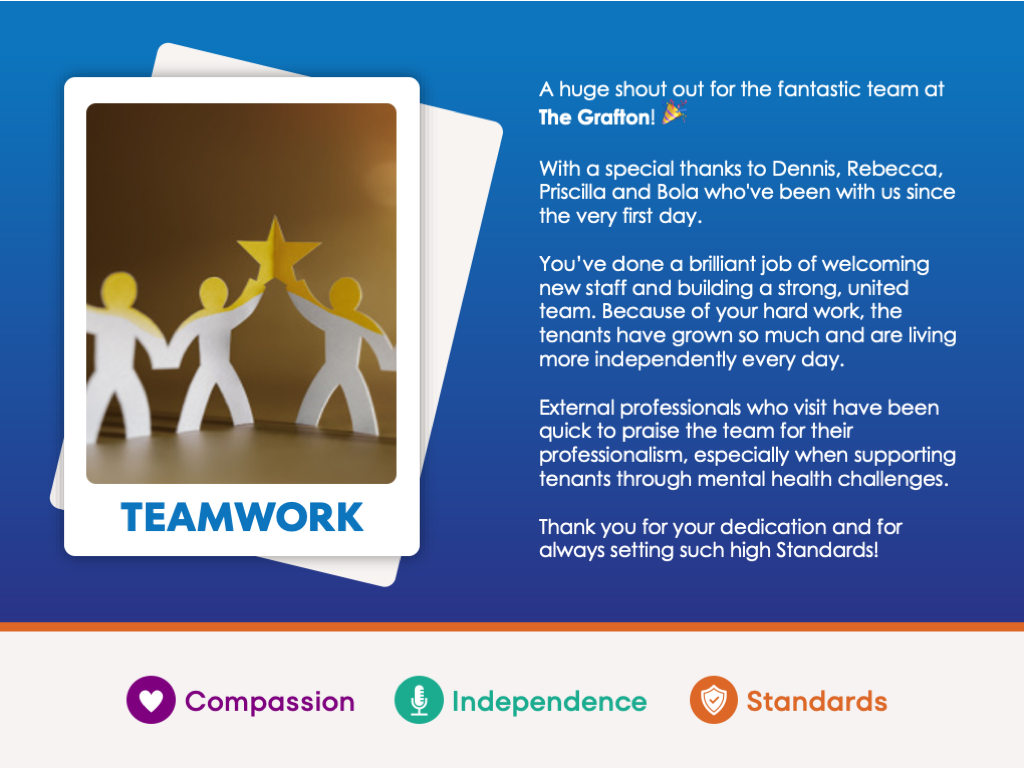 TEAMWORK

A huge shout out for the fantastic team at The Grafton! 🎉

With a special thanks to Dennis, Rebecca, Priscilla and Bola who've been with us since the very first day.

You've done a brilliant job of welcoming new staff and building a strong, united team. Because of your hard work, the tenants have grown so much and are living more independently every day.

External professionals who visit have been quick to praise the team for their professionalism, especially when supporting tenants through mental health challenges.

Thank you for your dedication and for always setting such high Standards!

Compassion Independence Standards